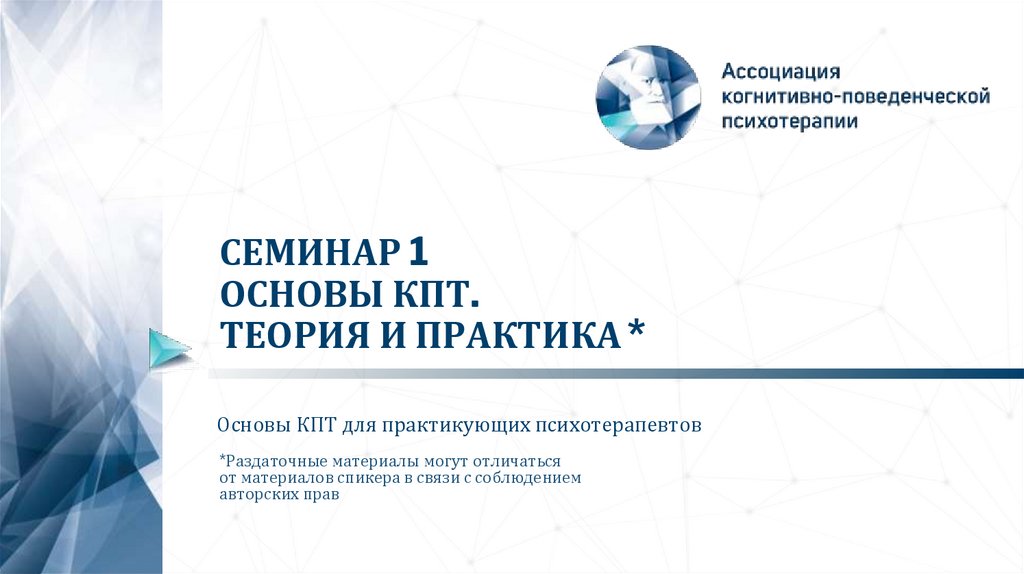 Ассоциация когнитивно-поведенческой психотерапии

СЕМИНАР 1
ОСНОВЫ КПТ.
ТЕОРИЯ И ПРАКТИКА *

Основы КПТ для практикующих психотерапевтов

*Раздаточные материалы могут отличаться от материалов спикера в связи с соблюдением авторских прав